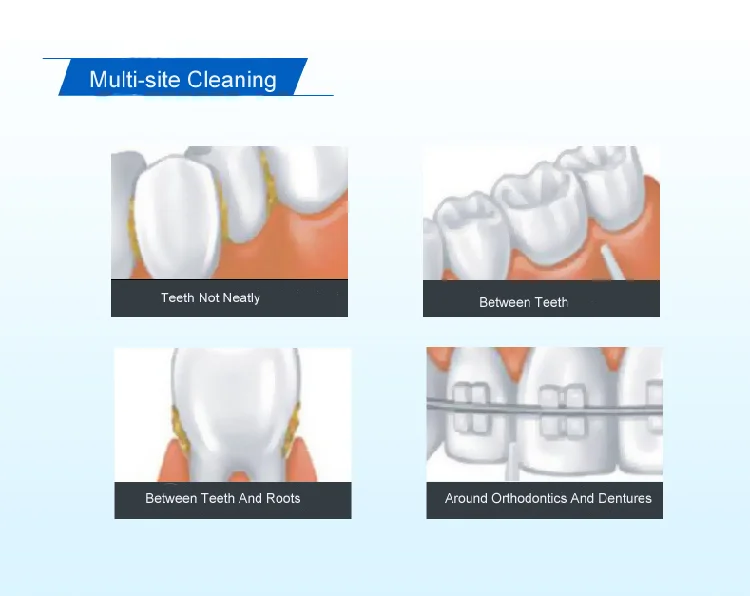 Multi-site Cleaning

Teeth Not Neatly

Between Teeth

Between Teeth And Roots

Around Orthodontics And Dentures